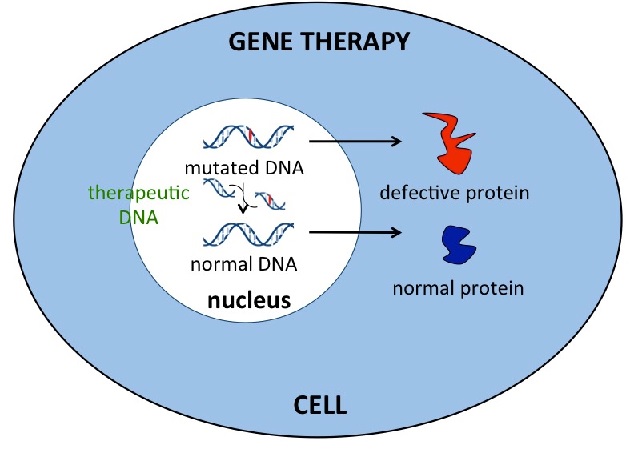 GENE THERAPY

mutated DNA

therapeutic DNA

normal DNA

nucleus

defective protein

normal protein

CELL